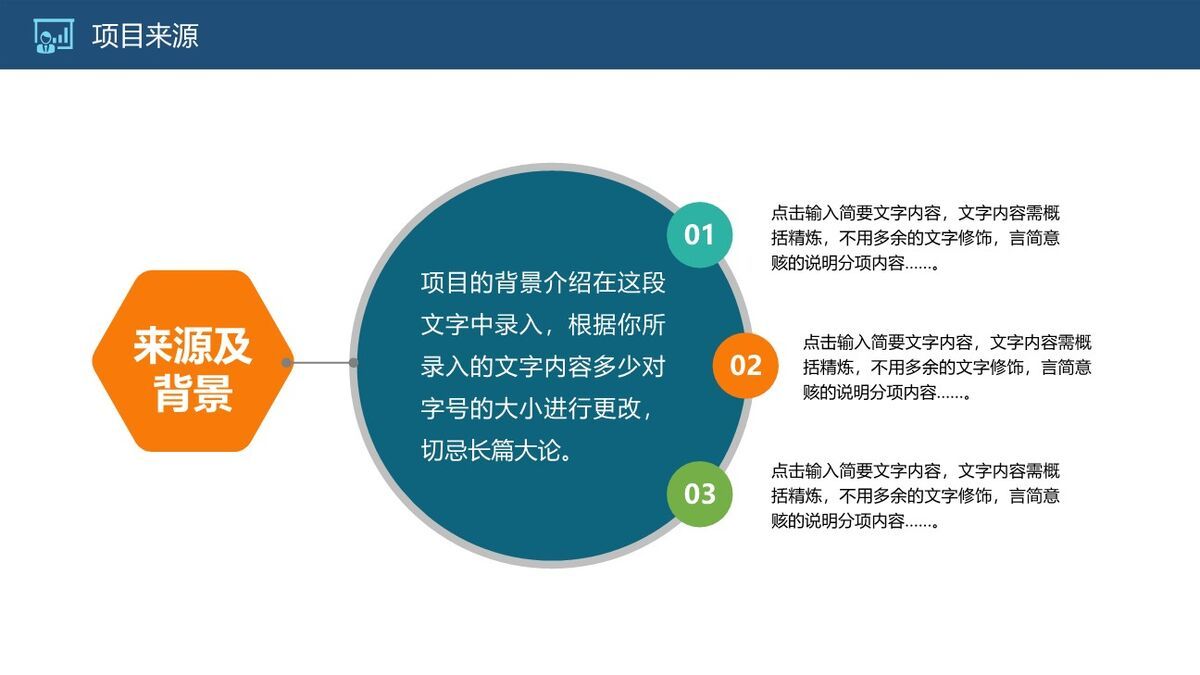 项目来源

来源及背景

项目的背景介绍在这段文字中录入，根据你所录入的文字内容多少对字号的大小进行更改，切忌长篇大论。

01

点击输入简要文字内容，文字内容需概括精炼，不用多余的文字修饰，言简意赅的说明分项内容……。

02

点击输入简要文字内容，文字内容需概括精炼，不用多余的文字修饰，言简意赅的说明分项内容……。

03

点击输入简要文字内容，文字内容需概括精炼，不用多余的文字修饰，言简意赅的说明分项内容……。